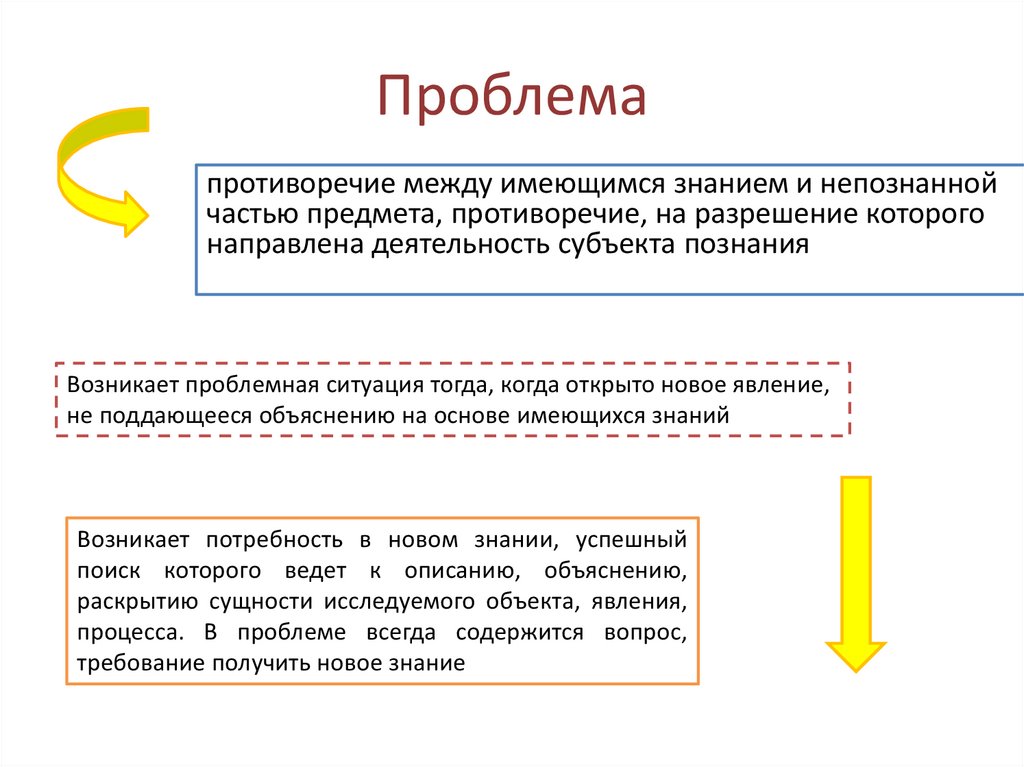 Проблема

противоречие между имеющимся знанием и непознанной частью предмета, противоречие, на разрешение которого направлена деятельность субъекта познания

Возникает проблемная ситуация тогда, когда открыто новое явление, не поддающееся объяснению на основе имеющихся знаний

Возникает потребность в новом знании, успешный поиск которого ведет к описанию, объяснению, раскрытию сущности исследуемого объекта, явления, процесса. В проблеме всегда содержится вопрос, требование получить новое знание